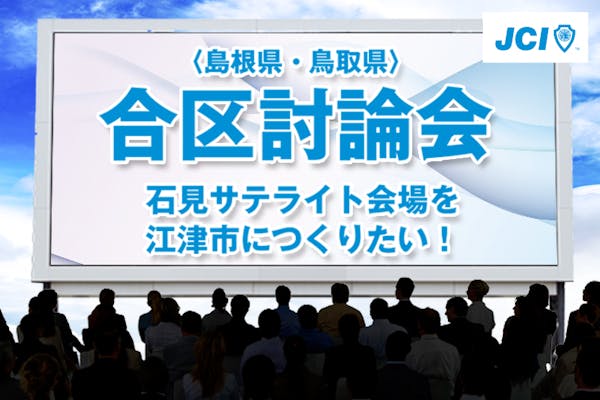 JCI

〈島根県・鳥取県〉
合区討論会
石見サテライト会場を
江津市につくりたい！